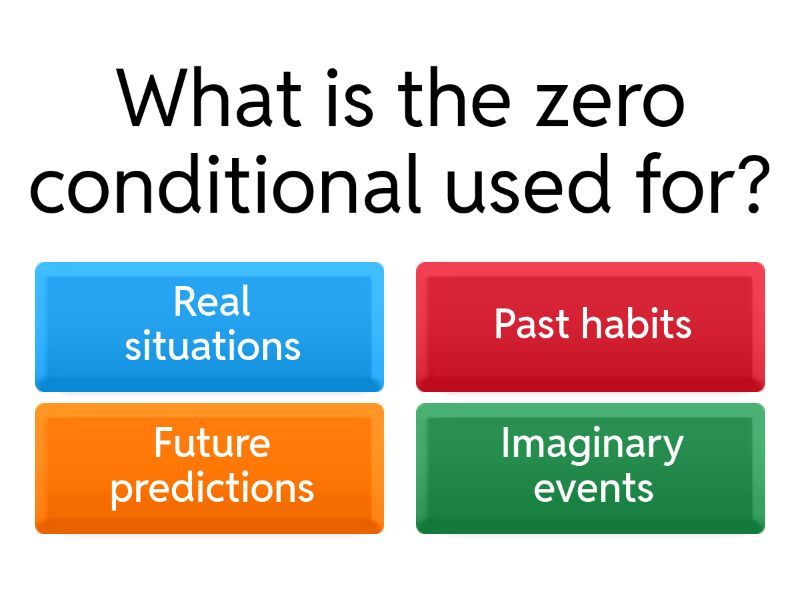 What is the zero conditional used for?

Real situations

Past habits

Future predictions

Imaginary events